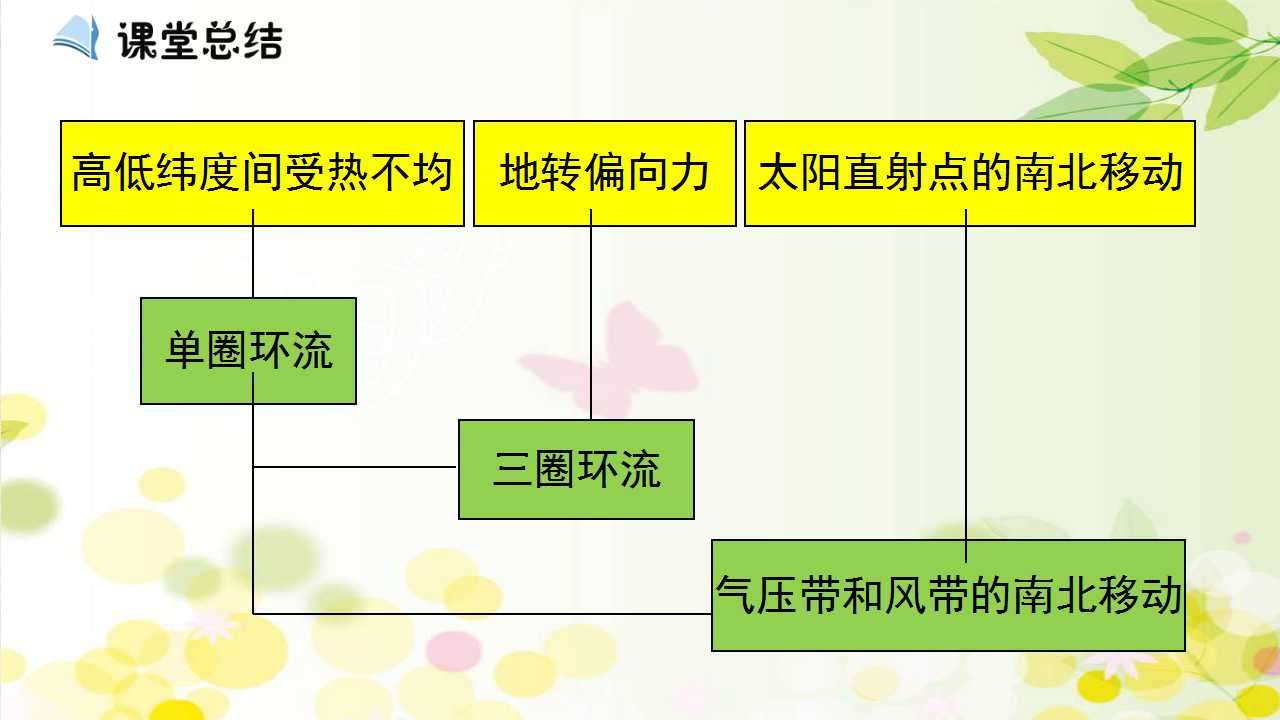 课堂总结

高低纬度间受热不均

地转偏向力

太阳直射点的南北移动

单圈环流

三圈环流

气压带和风带的南北移动